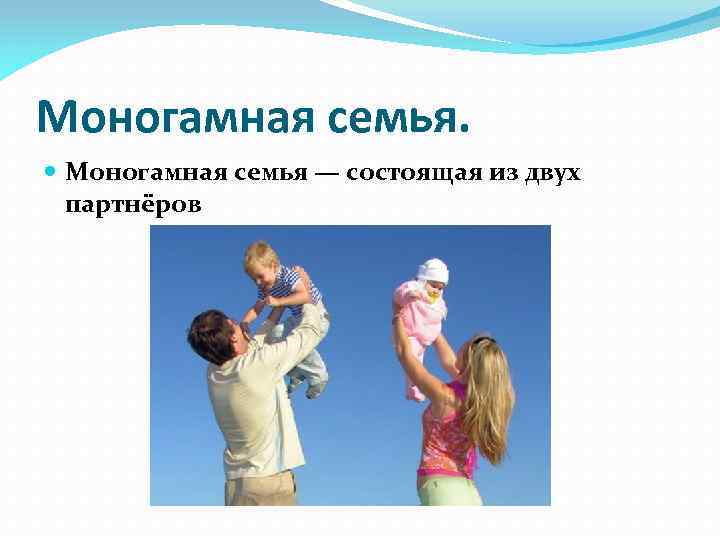 Моногамная семья.

Моногамная семья — состоящая из двух партнёров